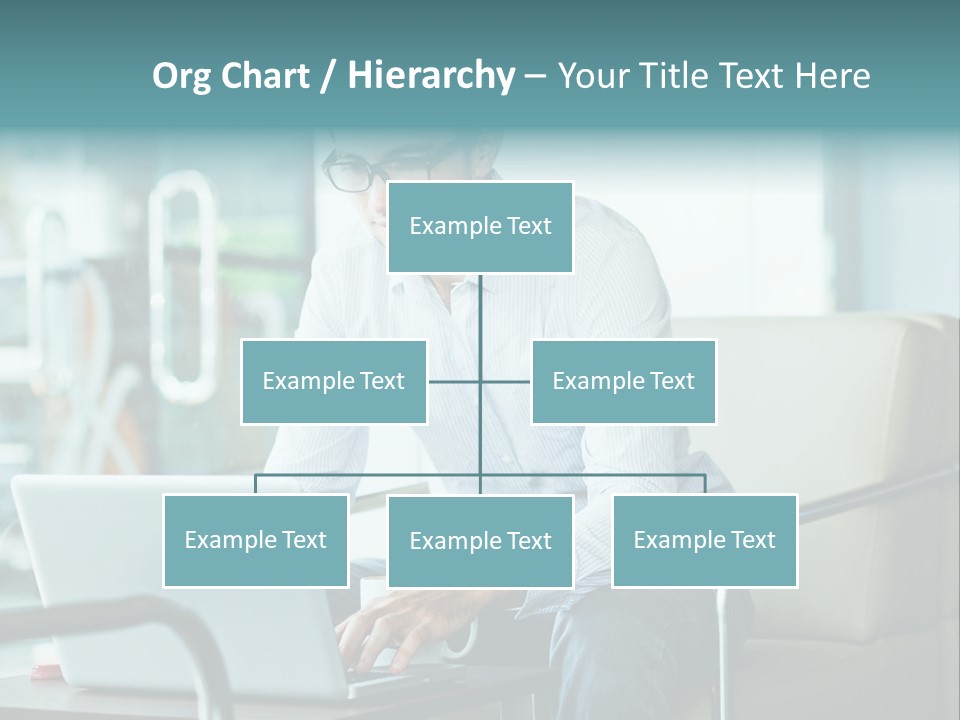 Org Chart / Hierarchy – Your Title Text Here

Example Text

Example Text

Example Text

Example Text

Example Text

Example Text